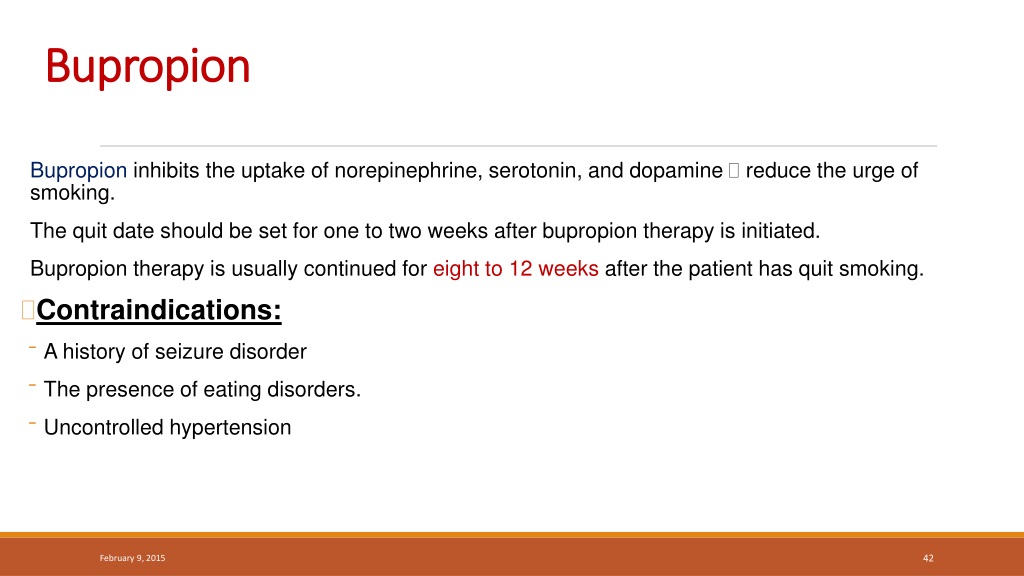 Bupropion

Bupropion inhibits the uptake of norepinephrine, serotonin, and dopamine  reduce the urge of smoking.

The quit date should be set for one to two weeks after bupropion therapy is initiated.

Bupropion therapy is usually continued for eight to 12 weeks after the patient has quit smoking.

Contraindications:

- A history of seizure disorder
- The presence of eating disorders.
- Uncontrolled hypertension

February 9, 2015

42